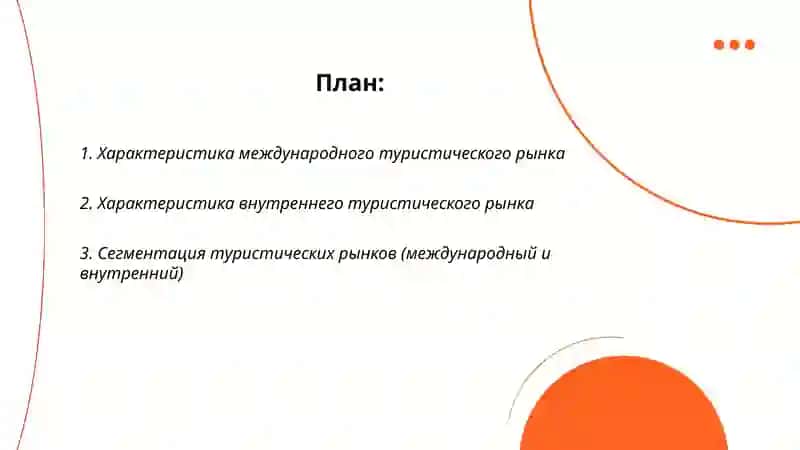 План:

1. Характеристика международного туристического рынка

2. Характеристика внутреннего туристического рынка

3. Сегментация туристических рынков (международный и внутренний)